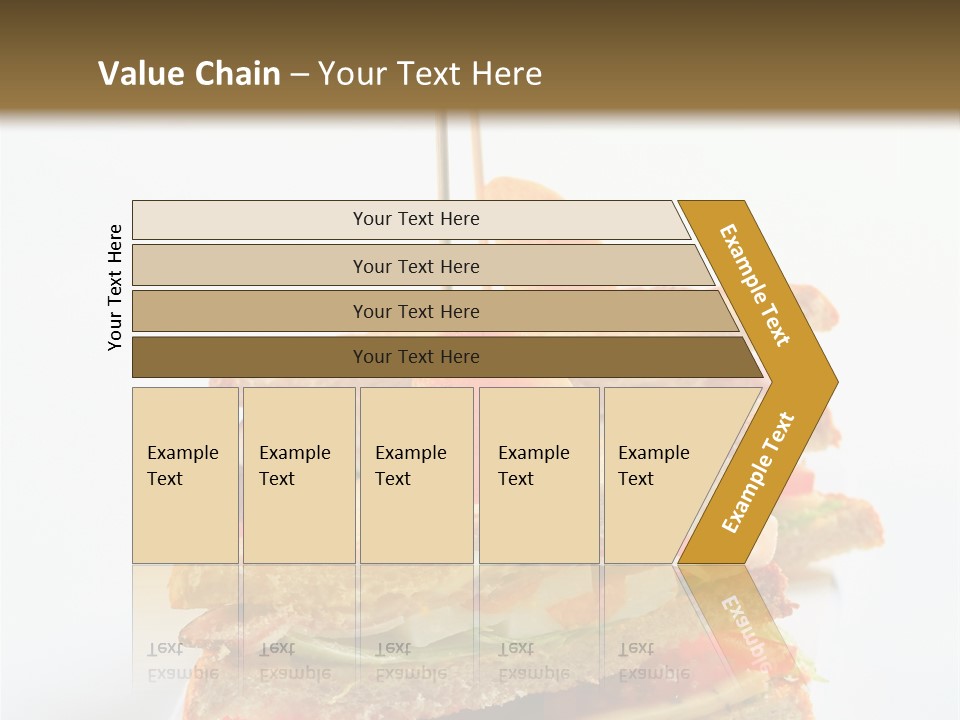 Value Chain – Your Text Here

Your Text Here

Your Text Here

Your Text Here

Your Text Here

Your Text Here

Example Text

Example Text

Example Text

Example Text

Example Text

Example Text

Example Text